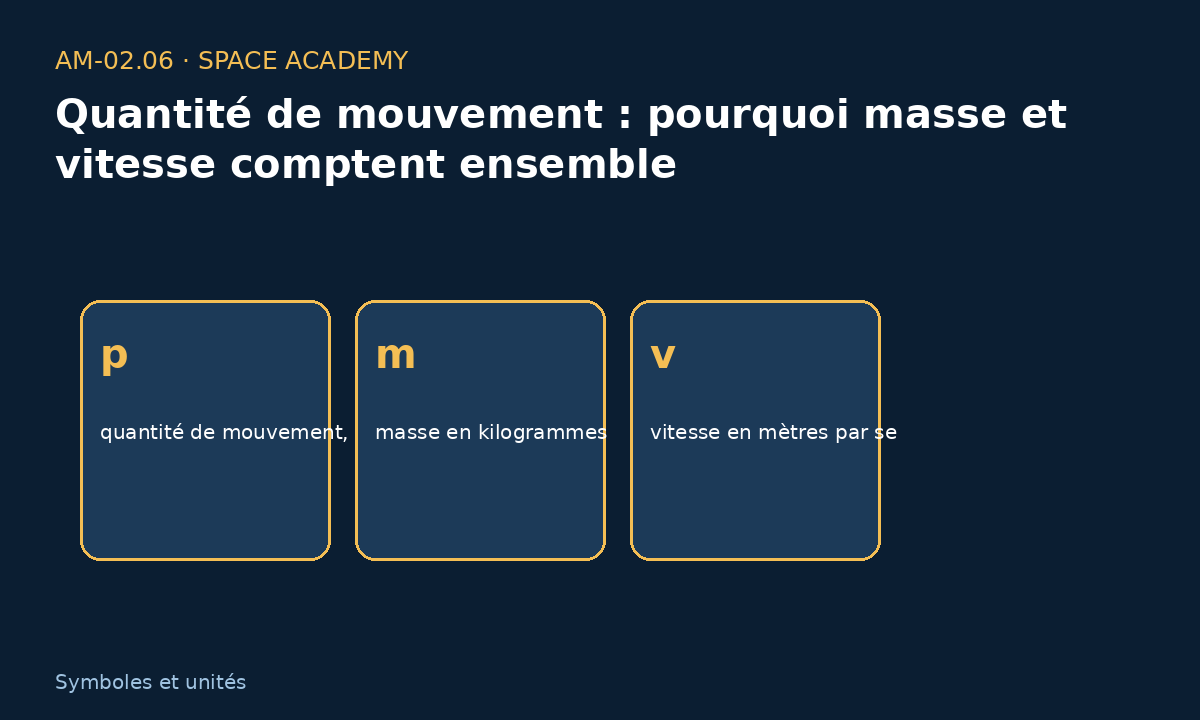 AM-02.06 · SPACE ACADEMY

Quantité de mouvement : pourquoi masse et vitesse comptent ensemble

p

quantité de mouvement,

m

masse en kilogrammes

v

vitesse en mètres par se

Symboles et unités